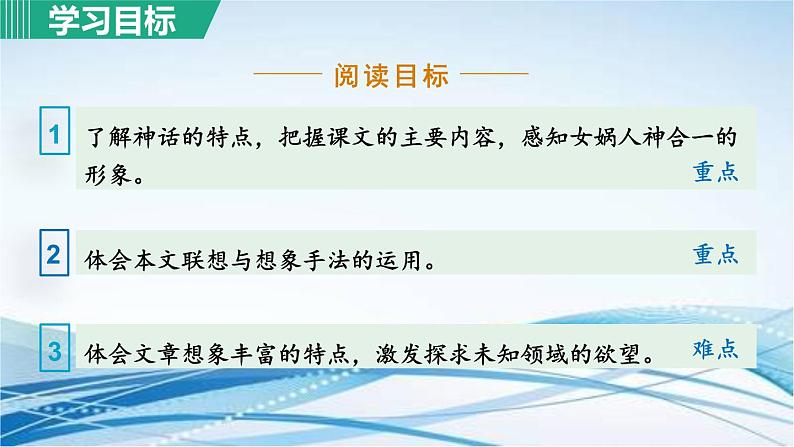 学习目标

阅读目标

1 了解神话的特点，把握课文的主要内容，感知女娲人神合一的形象。 重点

2 体会本文联想与想象手法的运用。 重点

3 体会文章想象丰富的特点，激发探求未知领域的欲望。 难点